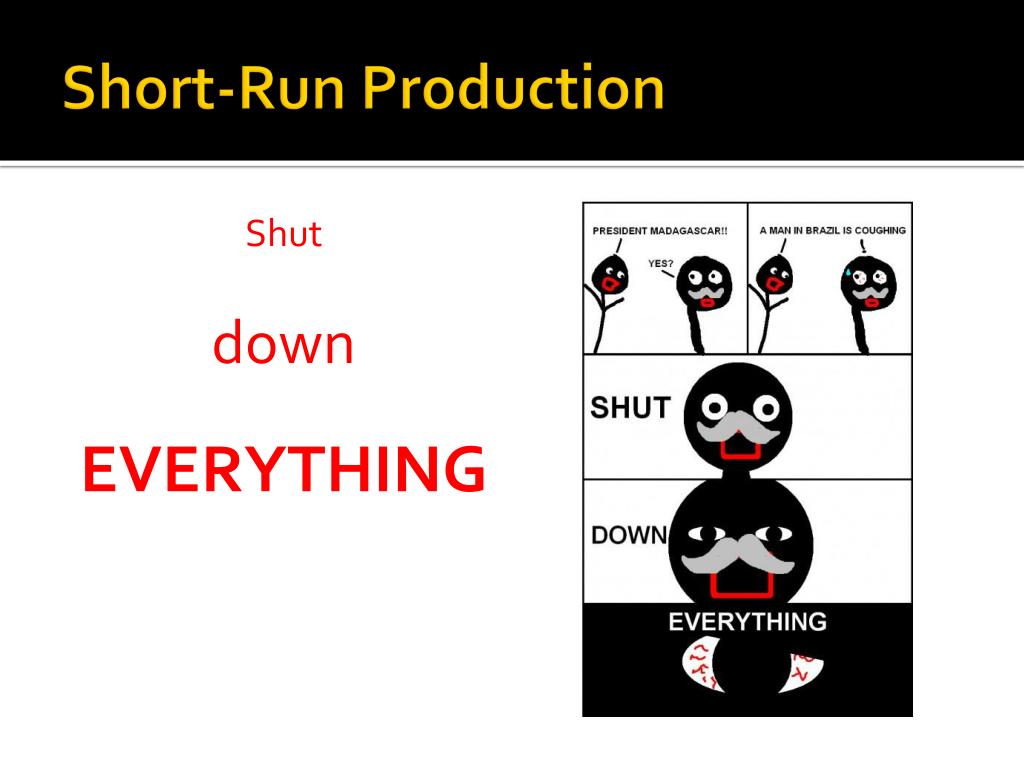 Short-Run Production

Shut

down

EVERYTHING

PRESIDENT MADAGASCAR!!

YES?

A MAN IN BRAZIL IS COUGHING

SHUT

DOWN

EVERYTHING